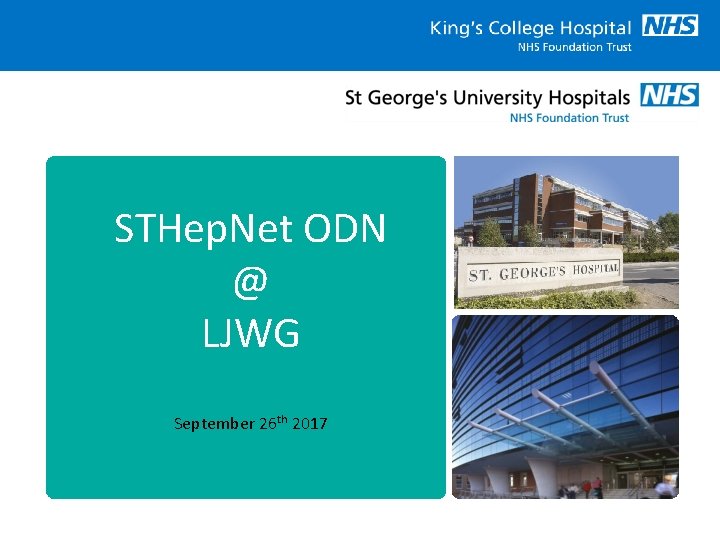 King's College Hospital NHS
NHS Foundation Trust

St George's University Hospitals NHS
NHS Foundation Trust

STHepNet ODN
@
LJWG

September 26$^{th}$ 2017

ST. GEORGE'S HOSPITAL